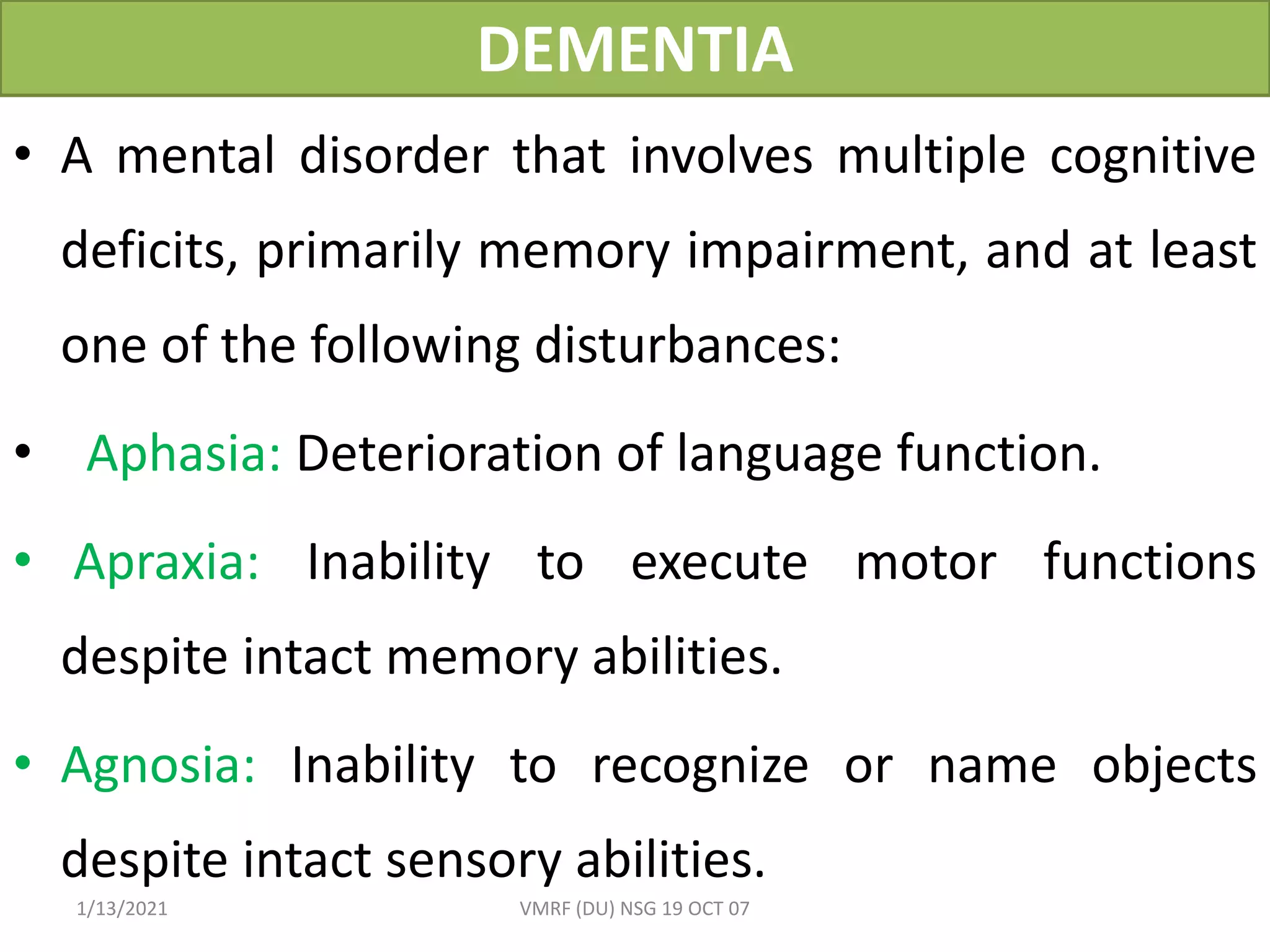 DEMENTIA

• A mental disorder that involves multiple cognitive deficits, primarily memory impairment, and at least one of the following disturbances:

• Aphasia: Deterioration of language function.

• Apraxia: Inability to execute motor functions despite intact memory abilities.

• Agnosia: Inability to recognize or name objects despite intact sensory abilities.

1/13/2021

VMRF (DU) NSG 19 OCT 07